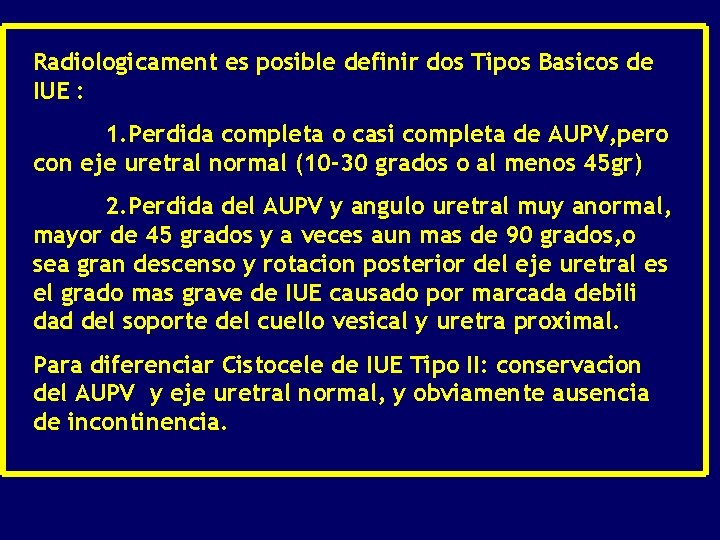 Radiologicament es posible definir dos Tipos Basicos de IUE :

1.Perdida completa o casi completa de AUPV,pero con eje uretral normal (10-30 grados o al menos 45gr)

2.Perdida del AUPV y angulo uretral muy anormal, mayor de 45 grados y a veces aun mas de 90 grados,o sea gran descenso y rotacion posterior del eje uretral es el grado mas grave de IUE causado por marcada debili dad del soporte del cuello vesical y uretra proximal.

Para diferenciar Cistocele de IUE Tipo II: conservacion del AUPV y eje uretral normal, y obviamente ausencia de incontinencia.